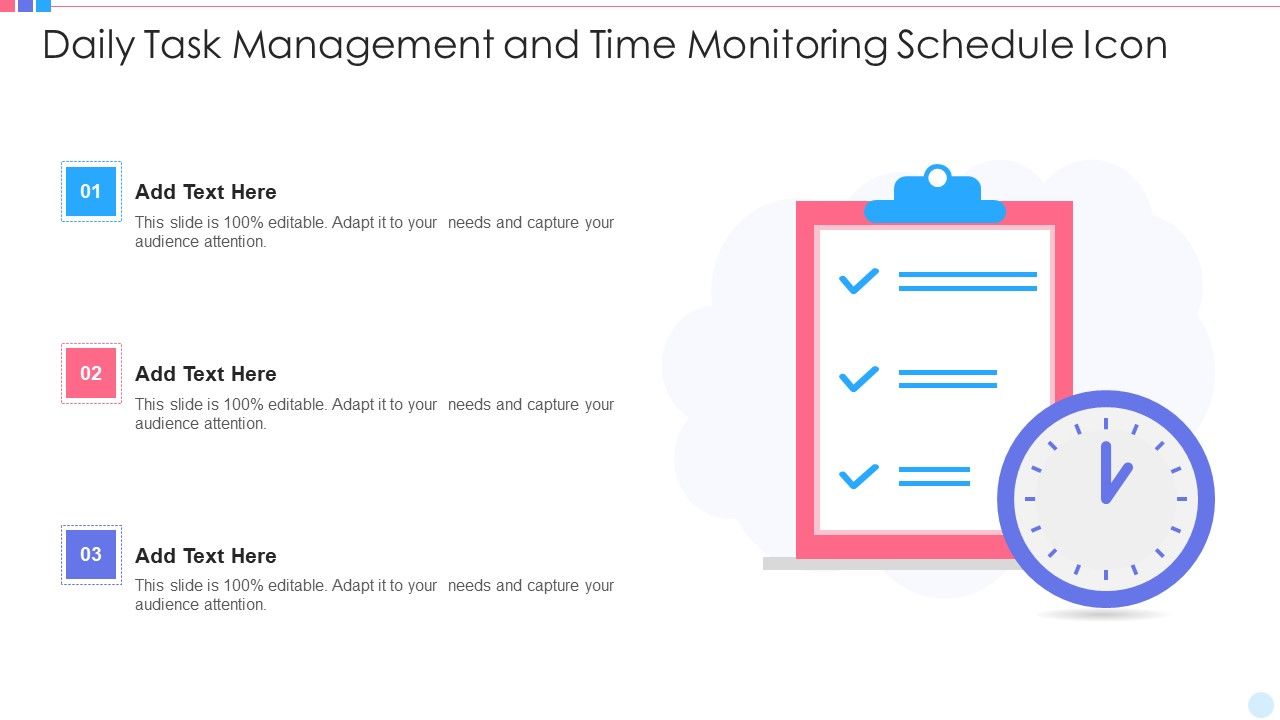 Daily Task Management and Time Monitoring Schedule Icon

01

Add Text Here

This slide is 100% editable. Adapt it to your needs and capture your audience attention.

02

Add Text Here

This slide is 100% editable. Adapt it to your needs and capture your audience attention.

03

Add Text Here

This slide is 100% editable. Adapt it to your needs and capture your audience attention.